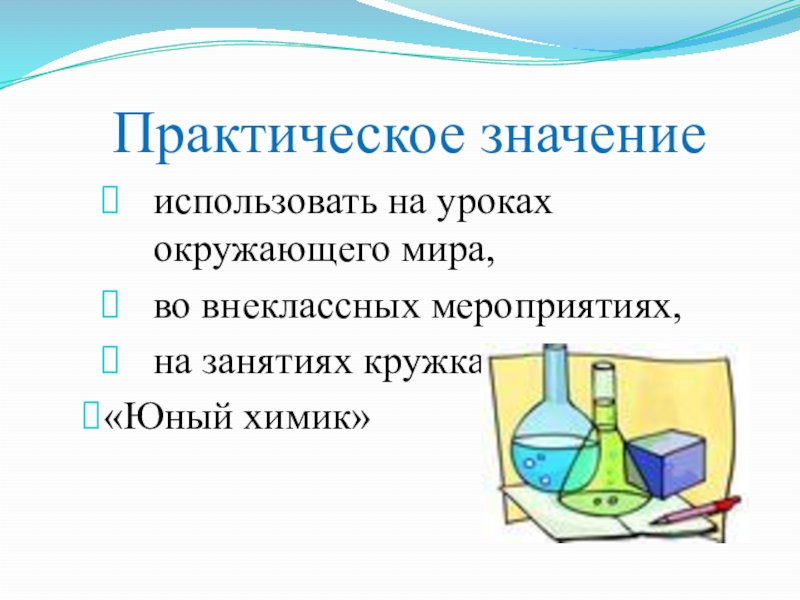 Практическое значение

использовать на уроках окружающего мира,

во внеклассных мероприятиях,

на занятиях кружка

«Юный химик»